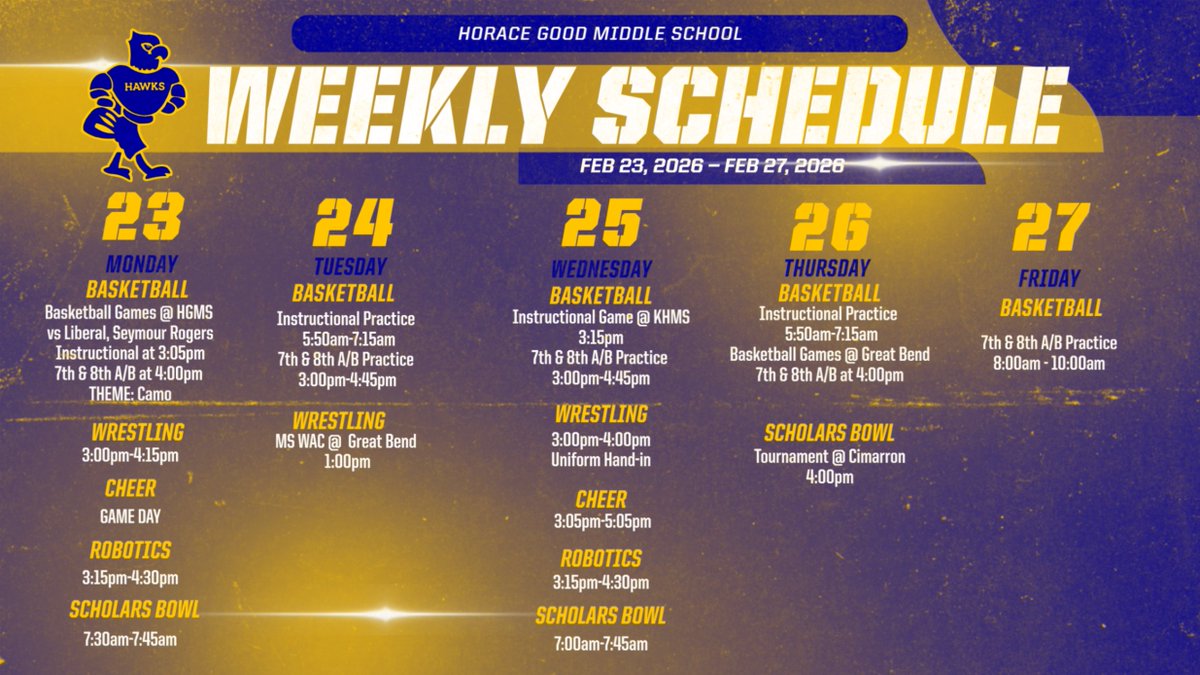 HAWKS

HORACE GOOD MIDDLE SCHOOL

WEEKLY SCHEDULE

FEB 23, 2026 – FEB 27, 2026

23
MONDAY
BASKETBALL
Basketball Games @ HGMS
vs Liberal, Seymour Rogers
Instructional at 3:05pm
7th & 8th A/B at 4:00pm
THEME: Camo

WRESTLING
3:00pm-4:15pm

CHEER
GAME DAY

ROBOTICS
3:15pm-4:30pm

SCHOLARS BOWL
7:30am-7:45am

24
TUESDAY
BASKETBALL
Instructional Practice
5:50am-7:15am
7th & 8th A/B Practice
3:00pm-4:45pm

WRESTLING
MS WAC @ Great Bend
1:00pm

25
WEDNESDAY
BASKETBALL
Instructional Game @ KHMS
3:15pm
7th & 8th A/B Practice
3:00pm-4:45pm

WRESTLING
3:00pm-4:00pm
Uniform Hand-in

CHEER
3:05pm-5:05pm

ROBOTICS
3:15pm-4:30pm

SCHOLARS BOWL
7:00am-7:45am

26
THURSDAY
BASKETBALL
Instructional Practice
5:50am-7:15am
Basketball Games @ Great Bend
7th & 8th A/B at 4:00pm

SCHOLARS BOWL
Tournament @ Cimarron
4:00pm

27
FRIDAY
BASKETBALL
7th & 8th A/B Practice
8:00am - 10:00am